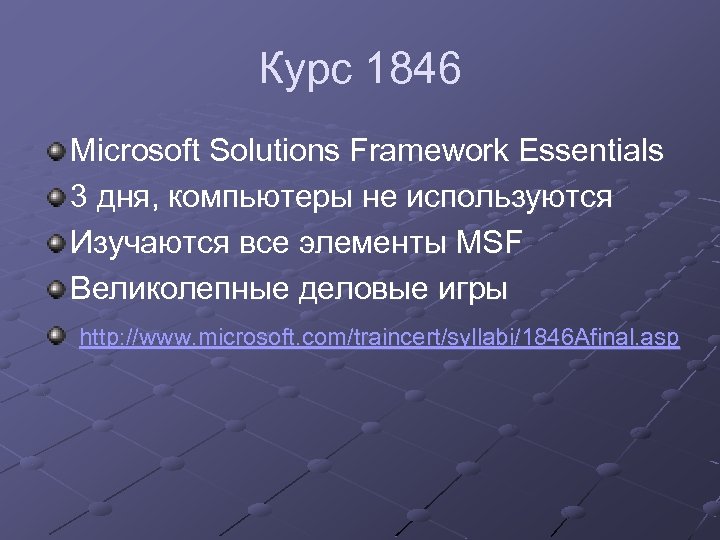 Курс 1846

Microsoft Solutions Framework Essentials

3 дня, компьютеры не используются

Изучаются все элементы MSF

Великолепные деловые игры

http://www.microsoft.com/traincert/syllabi/1846Afinal.asp